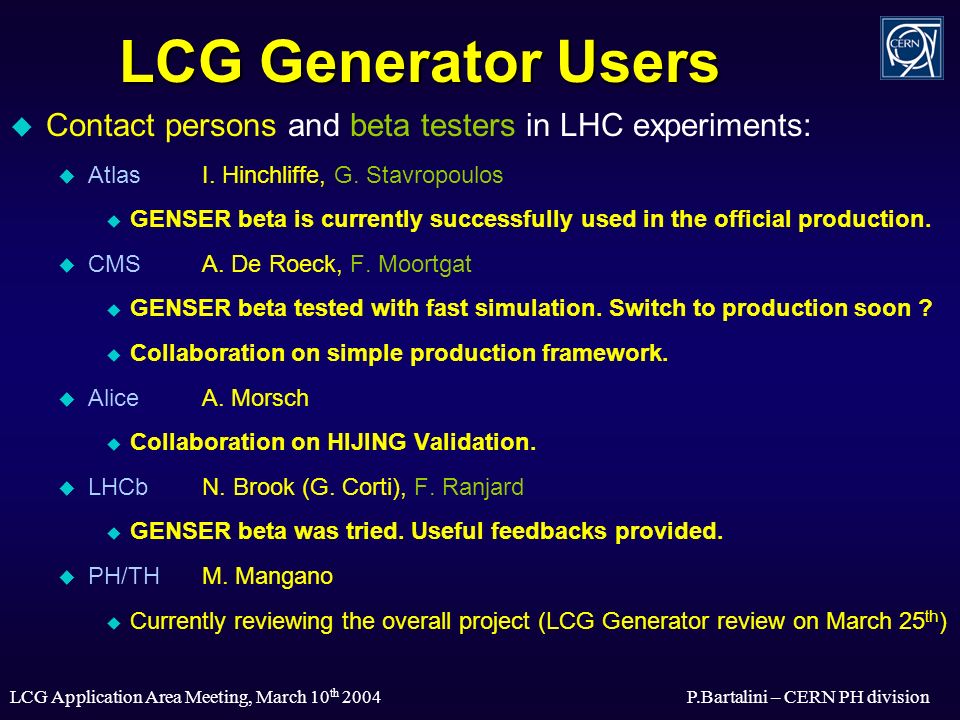 LCG Generator Users

CERN

Contact persons and beta testers in LHC experiments:

Atlas I. Hinchliffe, G. Stavropoulos

GENSER beta is currently successfully used in the official production.

CMS A. De Roeck, F. Moortgat

GENSER beta tested with fast simulation. Switch to production soon ?

Collaboration on simple production framework.

Alice A. Morsch

Collaboration on HIJING Validation.

LHCb N. Brook (G. Corti), F. Ranjard

GENSER beta was tried. Useful feedbacks provided.

PH/TH M. Mangano

Currently reviewing the overall project (LCG Generator review on March 25$^{th}$)

LCG Application Area Meeting, March 10$^{th}$ 2004

P.Bartalini – CERN PH division